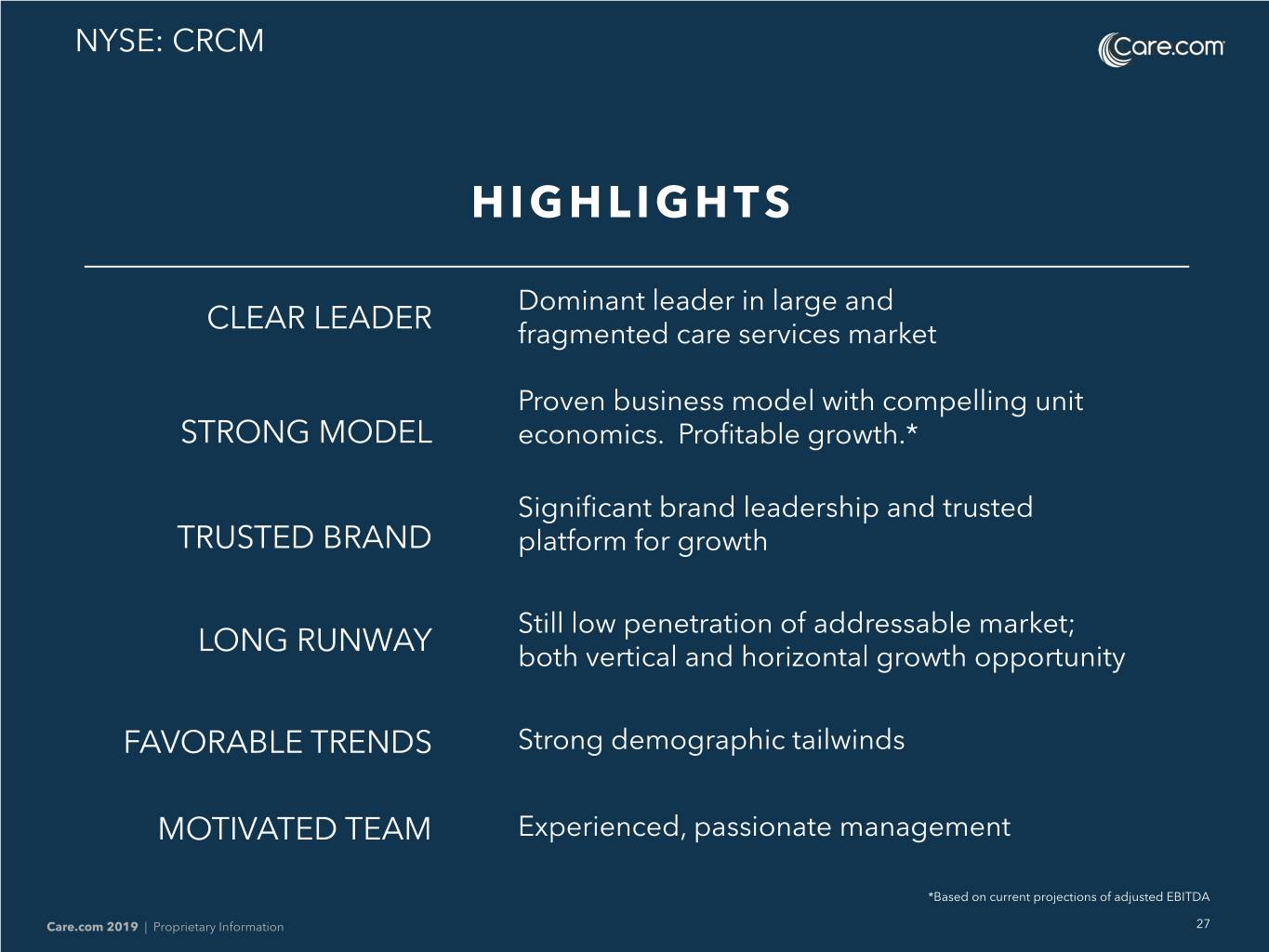 NYSE: CRCM

Care.com

HIGHLIGHTS

CLEAR LEADER

Dominant leader in large and fragmented care services market

STRONG MODEL

Proven business model with compelling unit economics. Profitable growth.*

TRUSTED BRAND

Significant brand leadership and trusted platform for growth

LONG RUNWAY

Still low penetration of addressable market; both vertical and horizontal growth opportunity

FAVORABLE TRENDS

Strong demographic tailwinds

MOTIVATED TEAM

Experienced, passionate management

*Based on current projections of adjusted EBITDA

Care.com 2019 | Proprietary Information

27